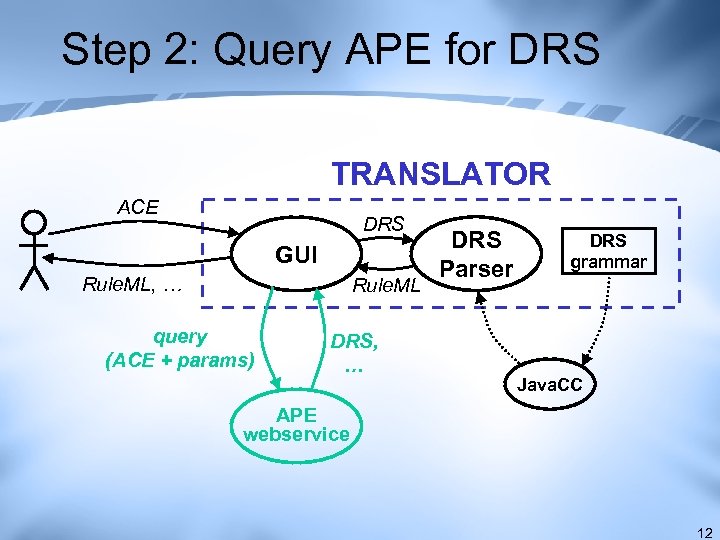 Step 2: Query APE for DRS

TRANSLATOR

ACE

RuleML, …

GUI

DRS

RuleML

DRS Parser

DRS grammar

query (ACE + params)

DRS, …

APE webservice

JavaCC

12